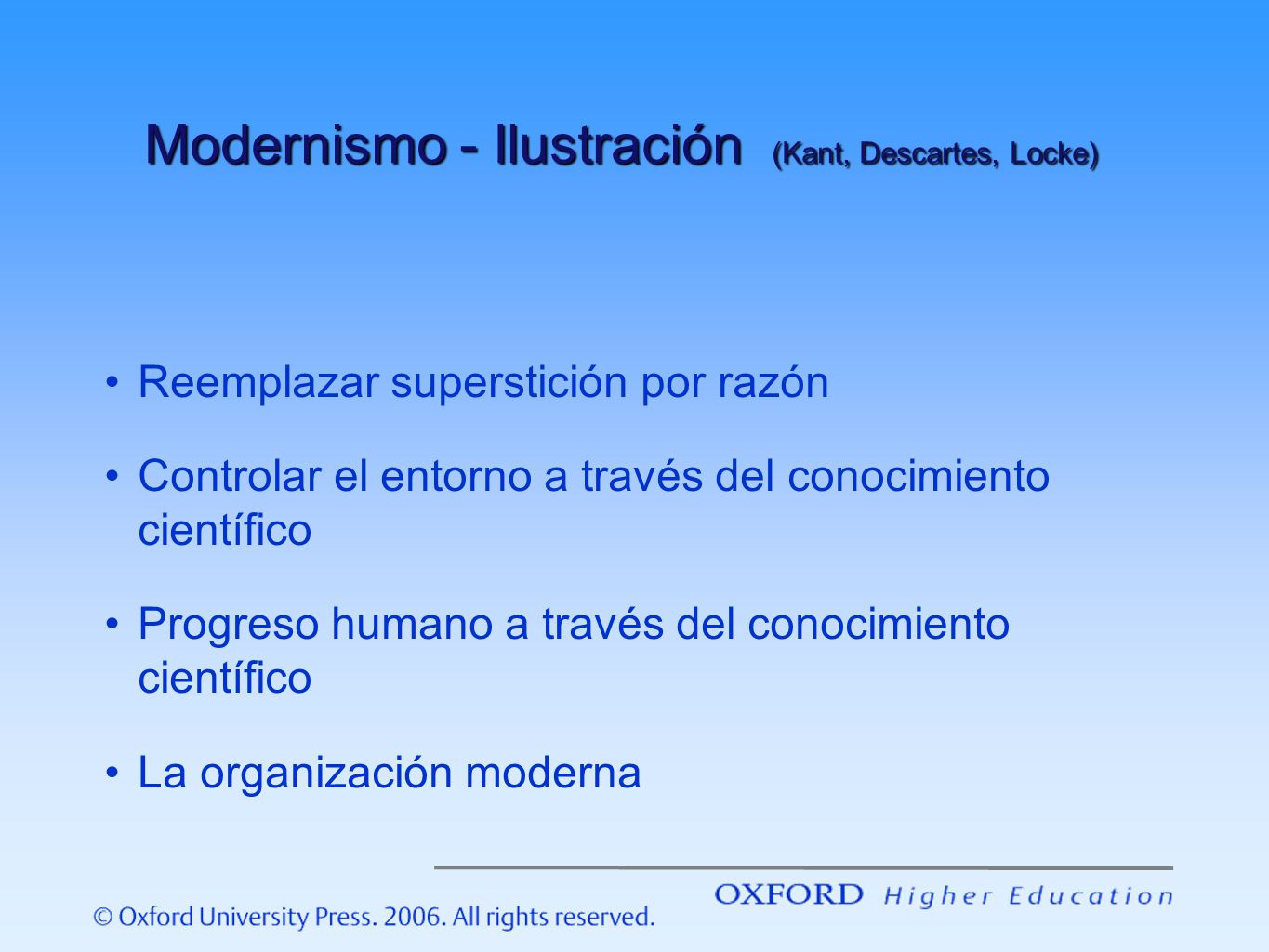 Modernismo - Ilustración (Kant, Descartes, Locke)

• Reemplazar superstición por razón

• Controlar el entorno a través del conocimiento científico

• Progreso humano a través del conocimiento científico

• La organización moderna

OXFORD Higher Education

© Oxford University Press. 2006. All rights reserved.